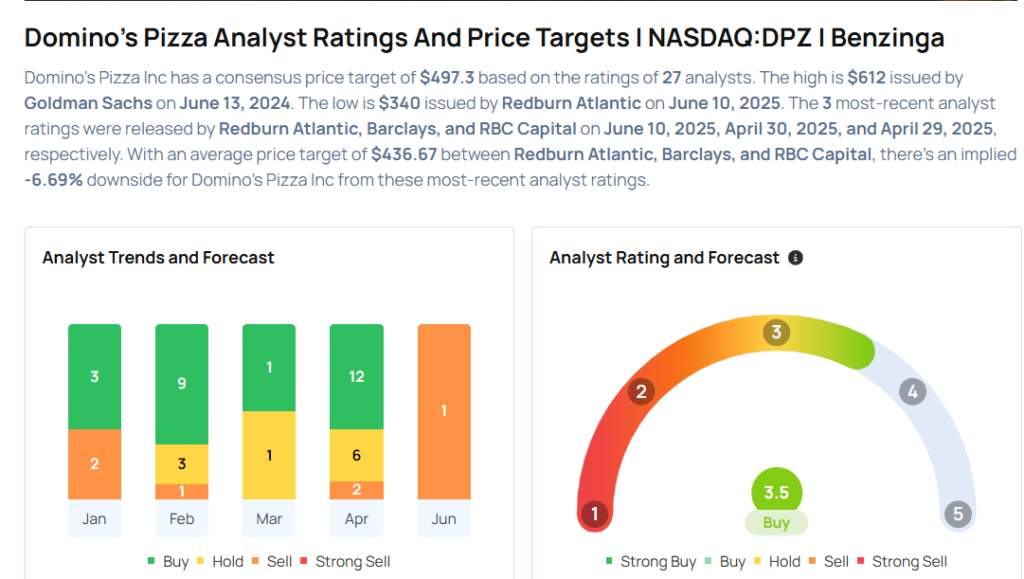 Domino's Pizza Analyst Ratings And Price Targets | NASDAQ:DPZ | Benzinga

Domino's Pizza Inc has a consensus price target of $497.3 based on the ratings of 27 analysts. The high is $612 issued by Goldman Sachs on June 13, 2024. The low is $340 issued by Redburn Atlantic on June 10, 2025. The 3 most-recent analyst ratings were released by Redburn Atlantic, Barclays, and RBC Capital on June 10, 2025, April 30, 2025, and April 29, 2025, respectively. With an average price target of $436.67 between Redburn Atlantic, Barclays, and RBC Capital, there's an implied -6.69% downside for Domino's Pizza Inc from these most-recent analyst ratings.

Analyst Trends and Forecast

3
2
Jan
9
3
1
Feb
1
1
Mar
12
6
2
Apr
1
Jun

Buy Hold Sell Strong Sell

Analyst Rating and Forecast

1
2
3
4
5
3.5
Buy

Strong Buy Buy Hold Sell Strong Sell